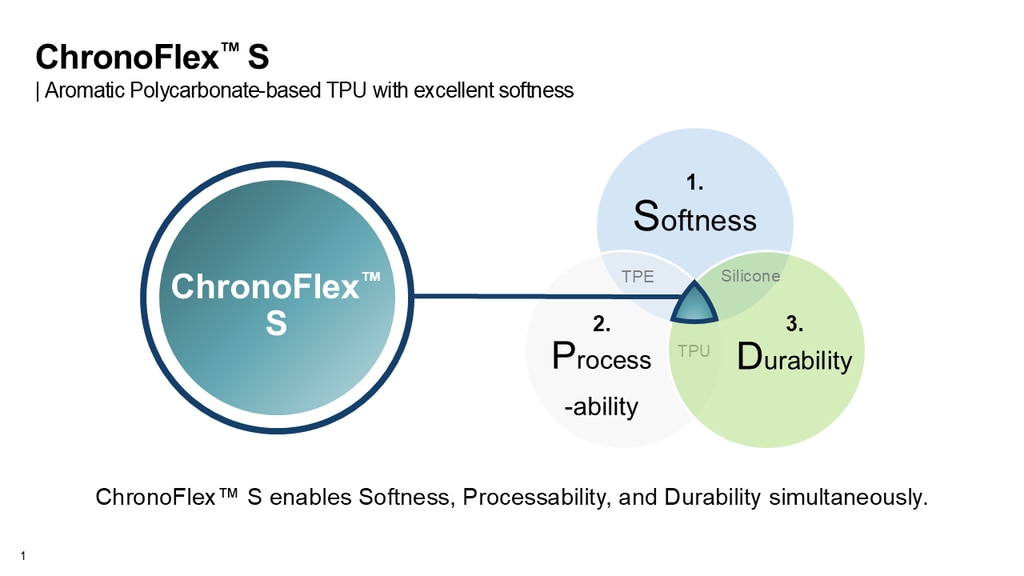 ChronoFlex™ S
| Aromatic Polycarbonate-based TPU with excellent softness

ChronoFlex™ S

1.
Softness

TPE

Silicone

2.
Process
-ability

TPU

3.
Durability

ChronoFlex™ S enables Softness, Processability, and Durability simultaneously.

1